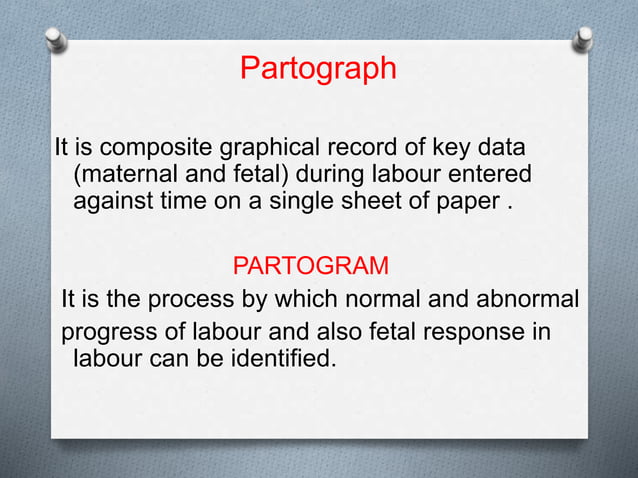 Partograph

It is composite graphical record of key data (maternal and fetal) during labour entered against time on a single sheet of paper .

PARTOGRAM

It is the process by which normal and abnormal progress of labour and also fetal response in labour can be identified.